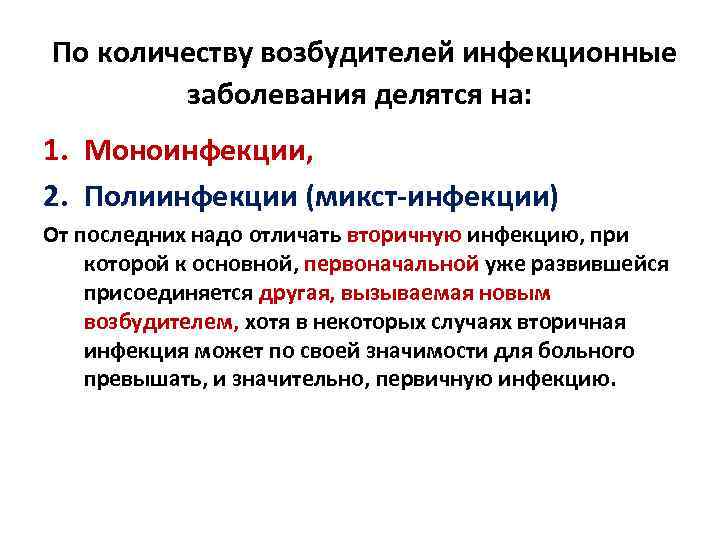 По количеству возбудителей инфекционные заболевания делятся на:

1. Моноинфекции,
2. Полиинфекции (микст-инфекции)

От последних надо отличать вторичную инфекцию, при которой к основной, первоначальной уже развившейся присоединяется другая, вызываемая новым возбудителем, хотя в некоторых случаях вторичная инфекция может по своей значимости для больного превышать, и значительно, первичную инфекцию.